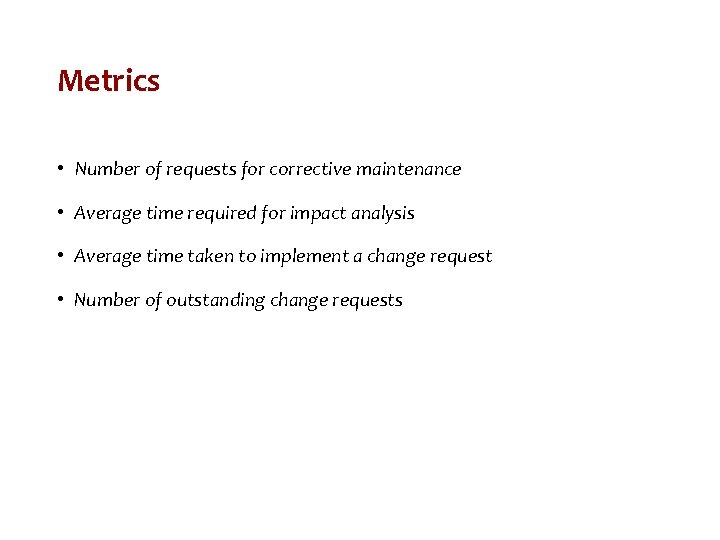 Metrics

• Number of requests for corrective maintenance

• Average time required for impact analysis

• Average time taken to implement a change request

• Number of outstanding change requests